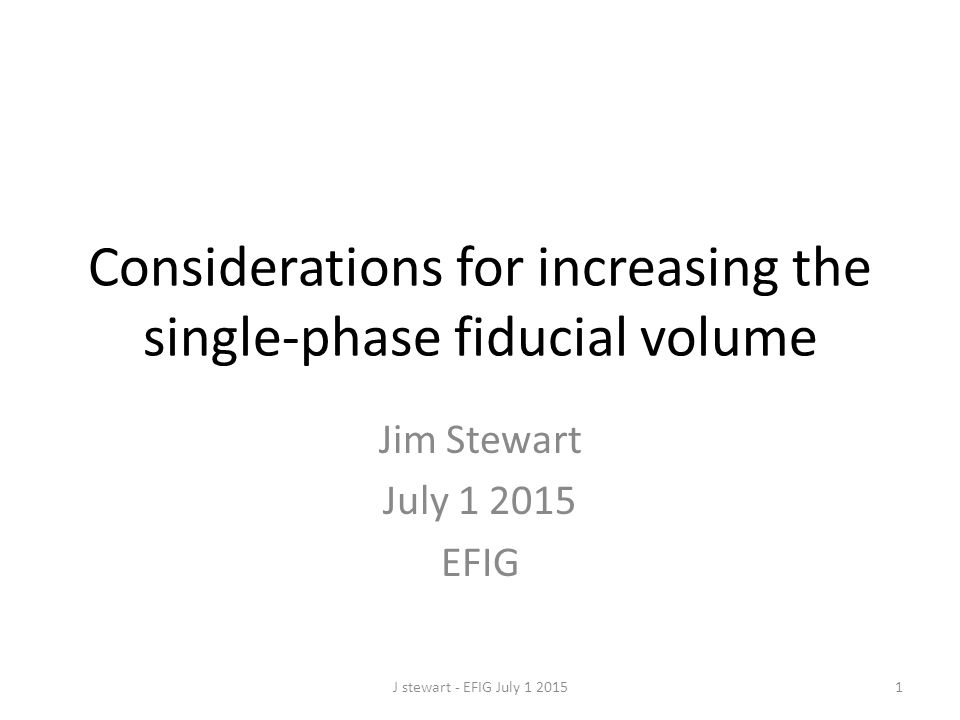 Considerations for increasing the single-phase fiducial volume

Jim Stewart
July 1 2015
EFIG

J stewart - EFIG July 1 2015

1